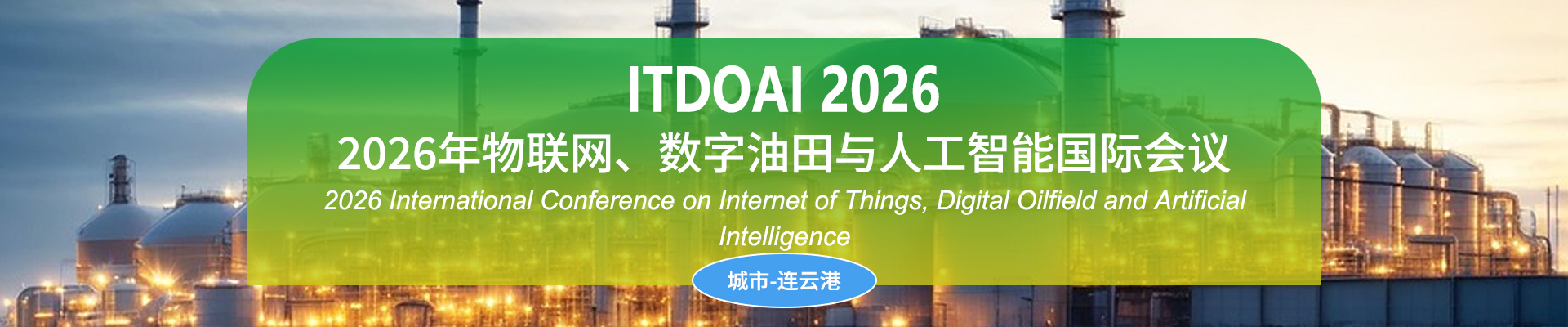 ITDOAI 2026

2026年物联网、数字油田与人工智能国际会议

2026 International Conference on Internet of Things, Digital Oilfield and Artificial Intelligence

城市-连云港